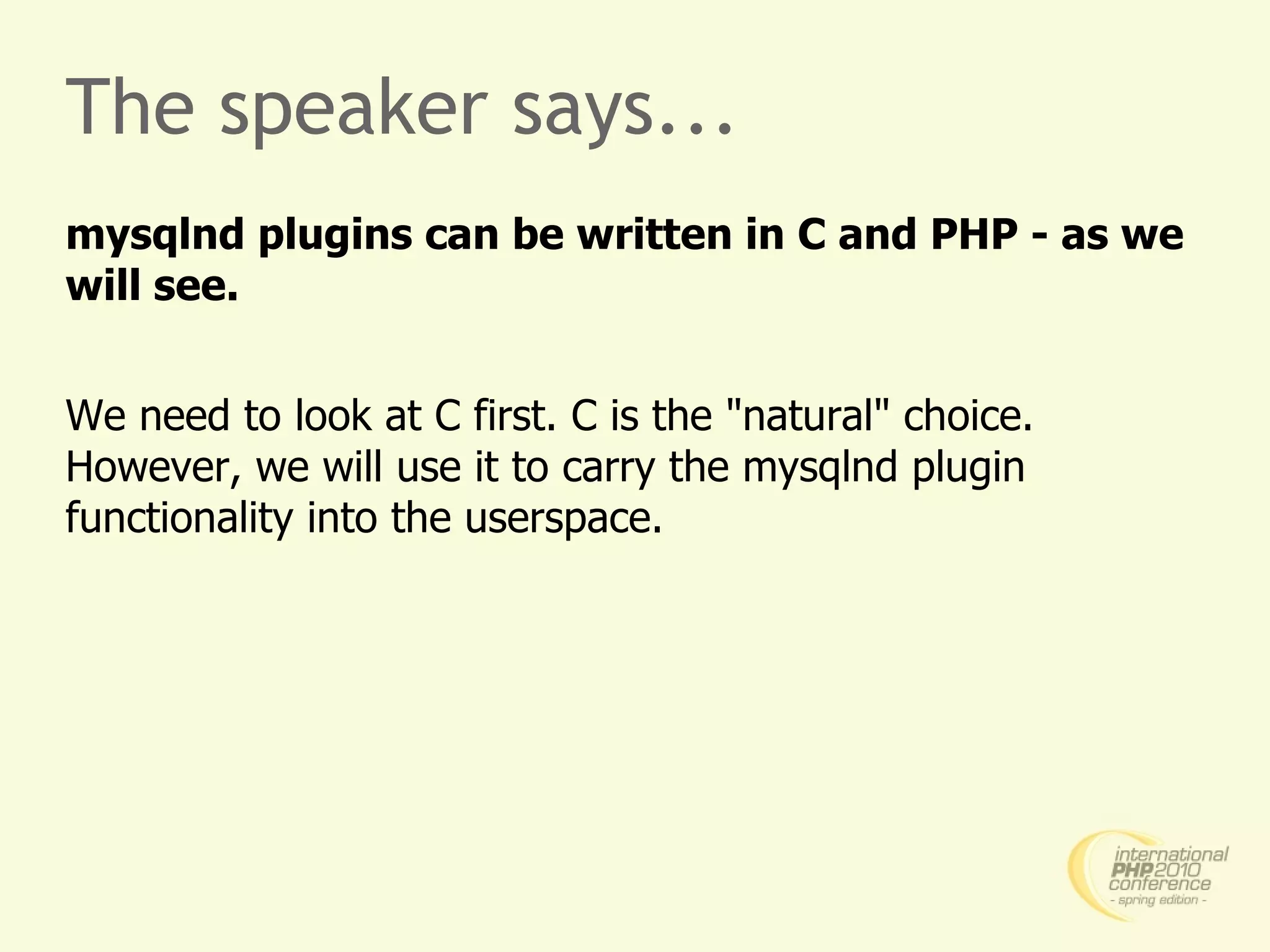 The speaker says...

mysqlnd plugins can be written in C and PHP - as we will see.

We need to look at C first. C is the "natural" choice. However, we will use it to carry the mysqlnd plugin functionality into the userspace.

international PHP2010 conference - spring edition -